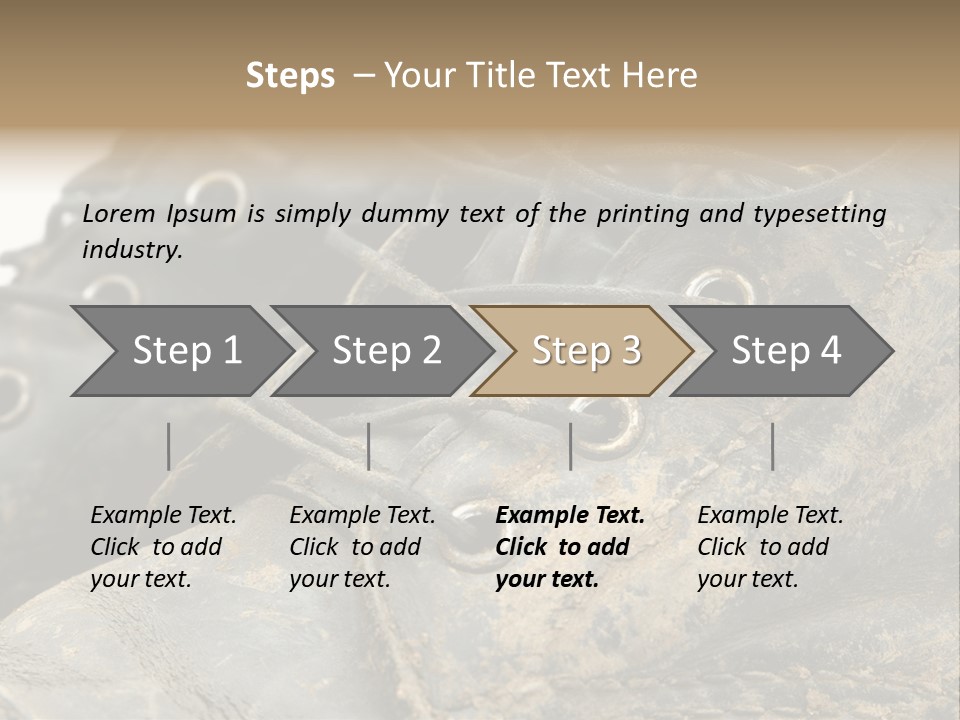 Steps – Your Title Text Here

Lorem Ipsum is simply dummy text of the printing and typesetting industry.

Step 1

Step 2

Step 3

Step 4

Example Text. Click to add your text.

Example Text. Click to add your text.

Example Text. Click to add your text.

Example Text. Click to add your text.